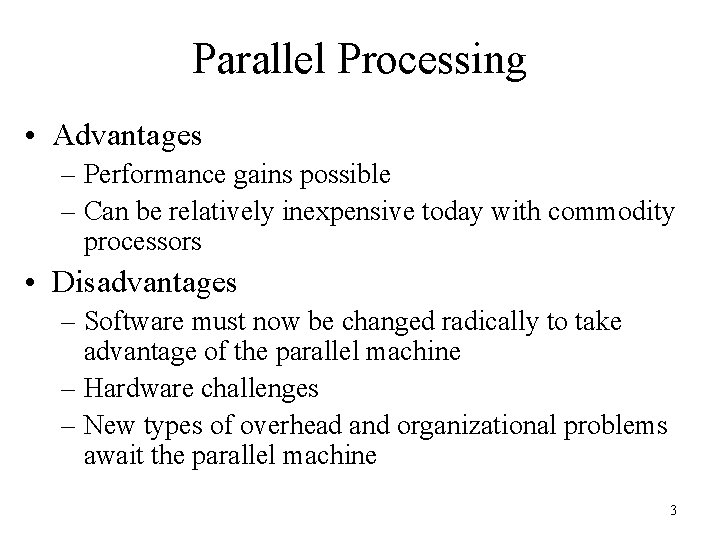 Parallel Processing

• Advantages
– Performance gains possible
– Can be relatively inexpensive today with commodity processors

• Disadvantages
– Software must now be changed radically to take advantage of the parallel machine
– Hardware challenges
– New types of overhead and organizational problems await the parallel machine

3